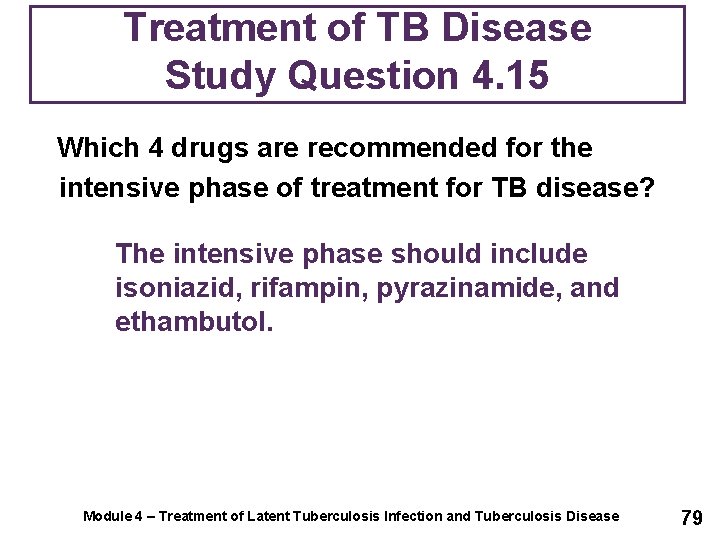 Treatment of TB Disease
Study Question 4.15

Which 4 drugs are recommended for the intensive phase of treatment for TB disease?

The intensive phase should include isoniazid, rifampin, pyrazinamide, and ethambutol.

Module 4 – Treatment of Latent Tuberculosis Infection and Tuberculosis Disease

79